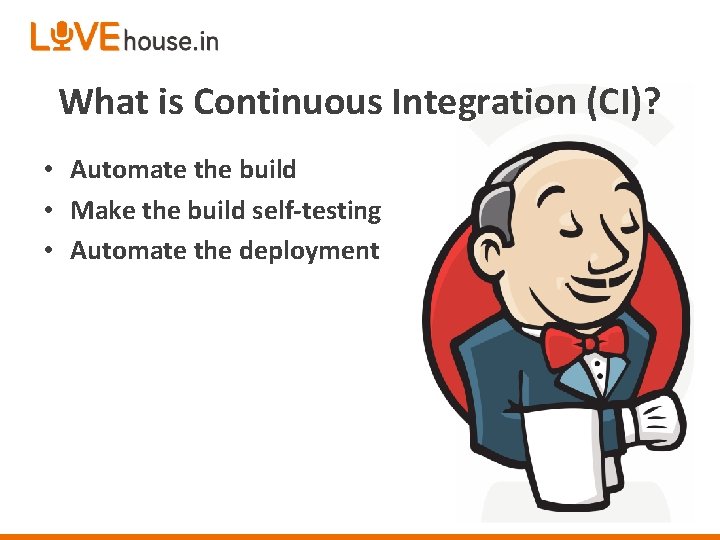 LIVEhouse.in

What is Continuous Integration (CI)?

• Automate the build
• Make the build self-testing
• Automate the deployment